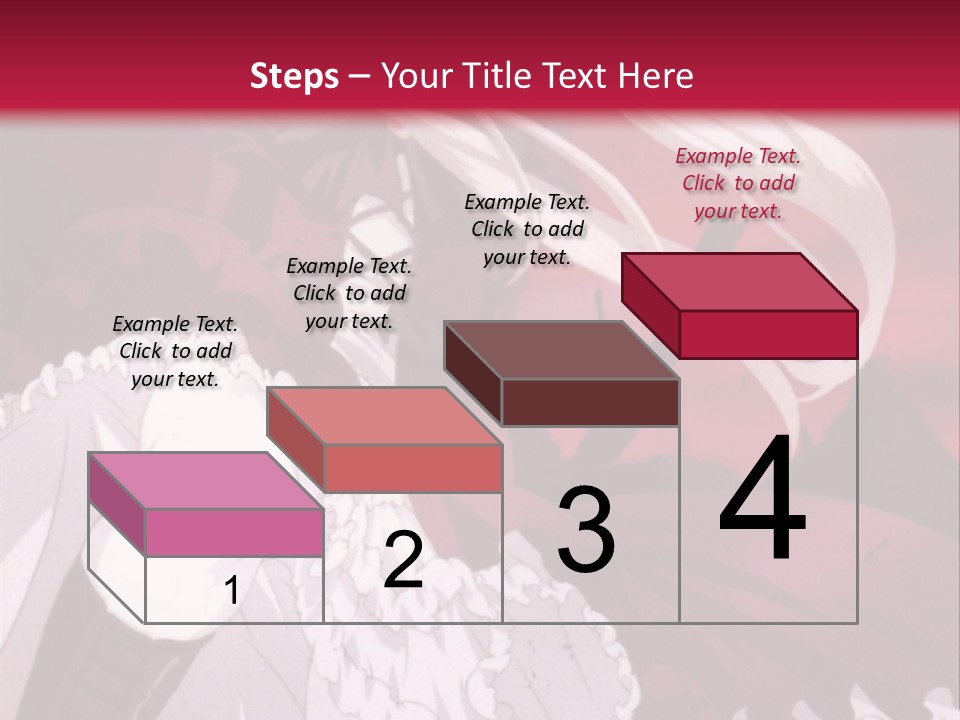 Steps – Your Title Text Here

Example Text. Click to add your text.

Example Text. Click to add your text.

Example Text. Click to add your text.

Example Text. Click to add your text.

1

2

3

4